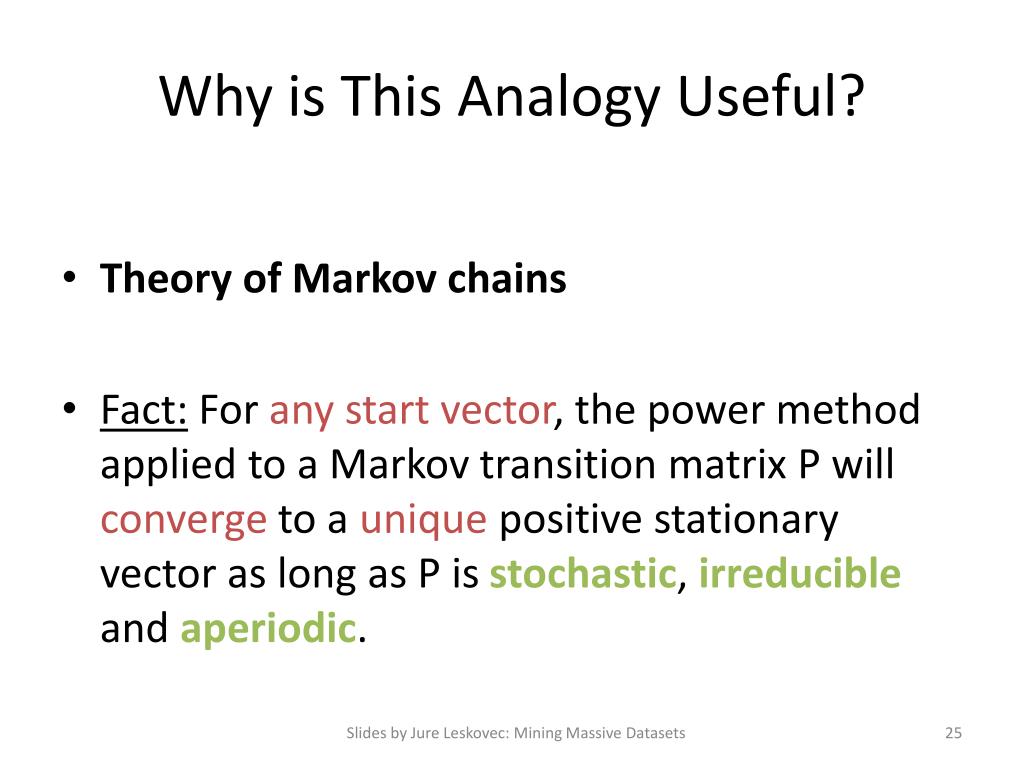 Why is This Analogy Useful?

• Theory of Markov chains

• Fact: For any start vector, the power method applied to a Markov transition matrix P will converge to a unique positive stationary vector as long as P is stochastic, irreducible and aperiodic.

Slides by Jure Leskovec: Mining Massive Datasets

25